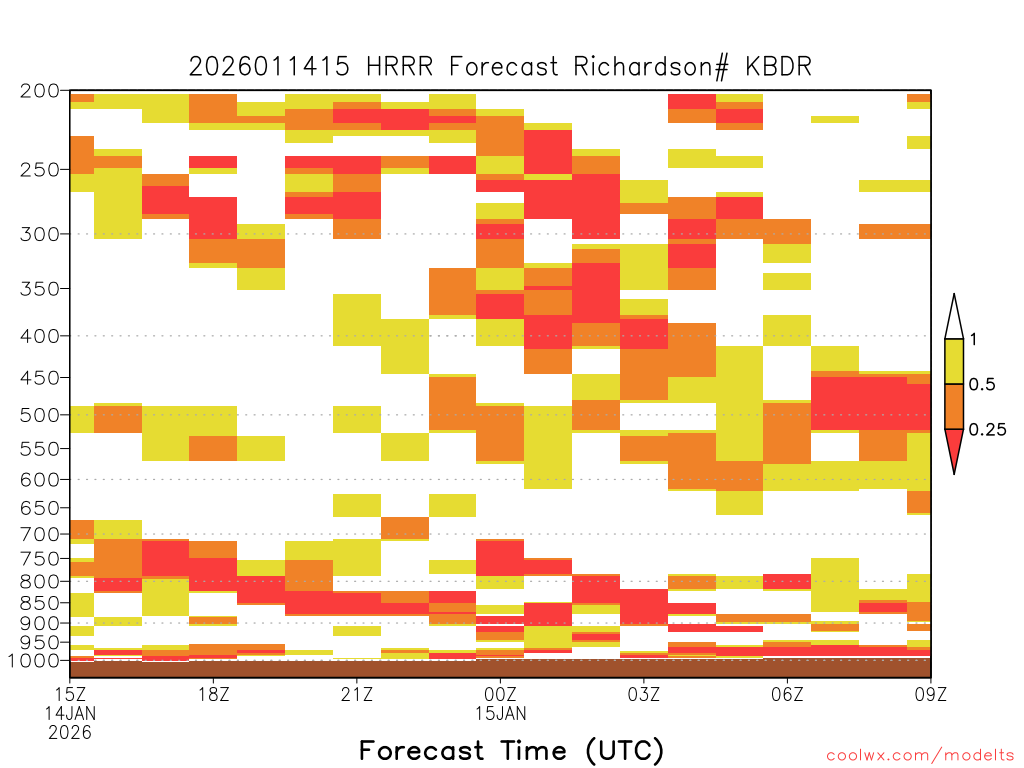 2026011415 HRRR Forecast Richardson# KBDR

200
250
300
350
400
450
500
550
600
650
700
750
800
850
900
950
1000

1
0.5
0.25

15Z
14JAN
2026
18Z
21Z
00Z
15JAN
03Z
06Z
09Z

Forecast Time (UTC)

coolwx.com/modelts